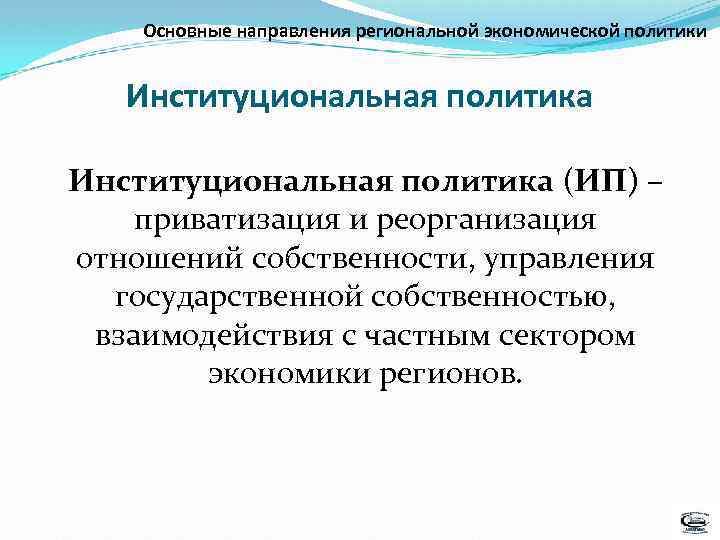 Основные направления региональной экономической политики

Институциональная политика

Институциональная политика (ИП) – приватизация и реорганизация отношений собственности, управления государственной собственностью, взаимодействия с частным сектором экономики регионов.